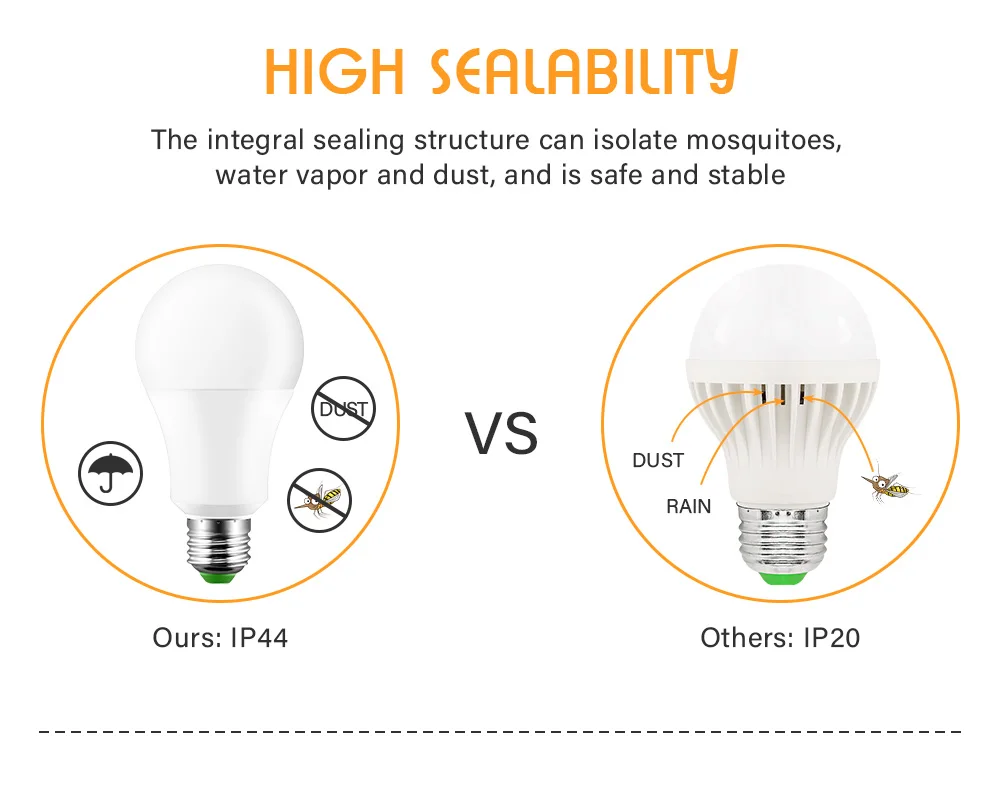 HIGH SEALABILITY

The integral sealing structure can isolate mosquitoes, water vapor and dust, and is safe and stable

DUST

VS

DUST

RAIN

Ours: IP44

Others: IP20